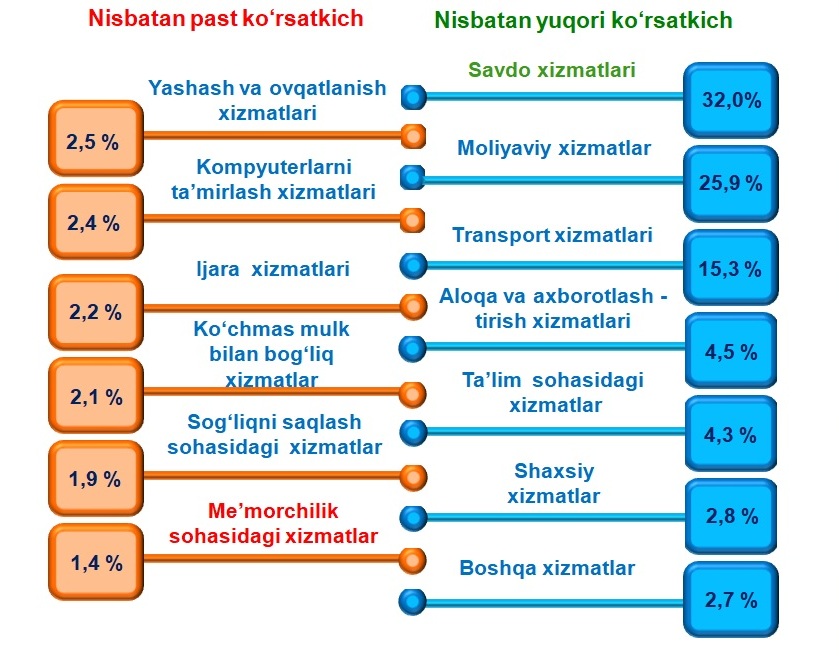 Nisbatan past ko‘rsatkich

Yashash va ovqatlanish xizmatlari
2,5 %

Kompyuterlarni ta’mirlash xizmatlari
2,4 %

Ijara xizmatlari
2,2 %

Ko‘chmas mulk bilan bog‘liq xizmatlar
2,1 %

Sog‘liqni saqlash sohasidagi xizmatlar
1,9 %

Me’morchilik sohasidagi xizmatlar
1,4 %

Nisbatan yuqori ko‘rsatkich

Savdo xizmatlari
32,0%

Moliyaviy xizmatlar
25,9 %

Transport xizmatlari
15,3 %

Aloqa va axborotlash - tirish xizmatlari
4,5 %

Ta’lim sohasidagi xizmatlar
4,3 %

Shaxsiy xizmatlar
2,8 %

Boshqa xizmatlar
2,7 %